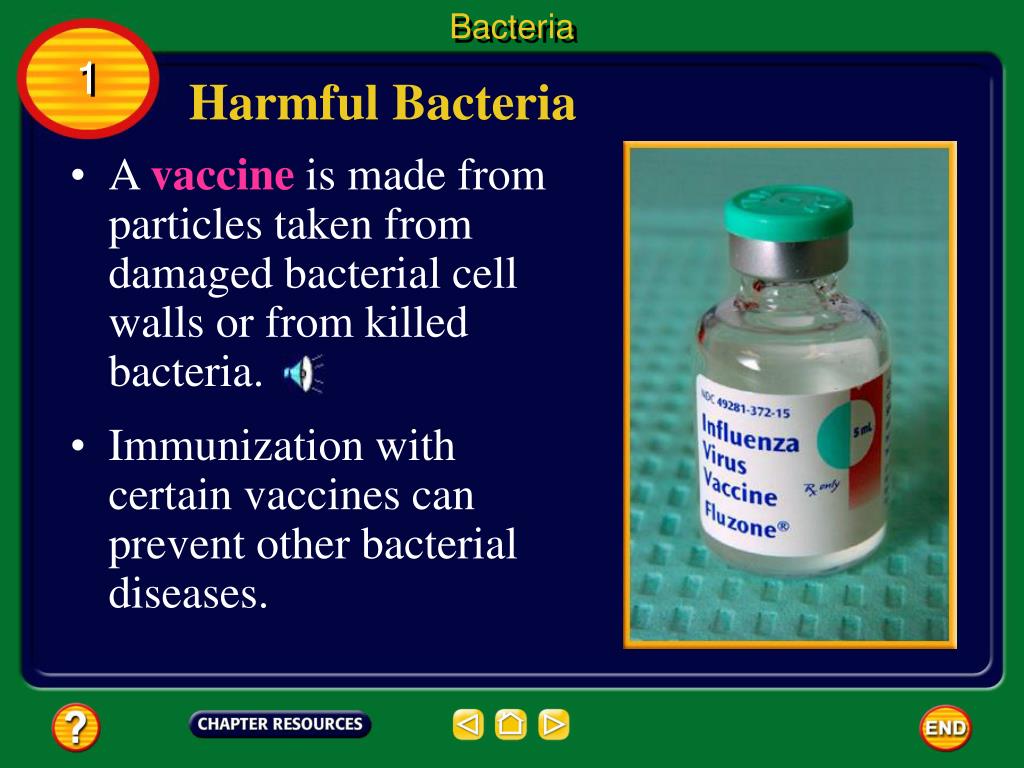 Bacteria

1

Harmful Bacteria

• A vaccine is made from particles taken from damaged bacterial cell walls or from killed bacteria.

• Immunization with certain vaccines can prevent other bacterial diseases.

NDC 49281-372-15
Influenza Virus Vaccine Fluzone®
5 mL
Rx only

?

CHAPTER RESOURCES

END